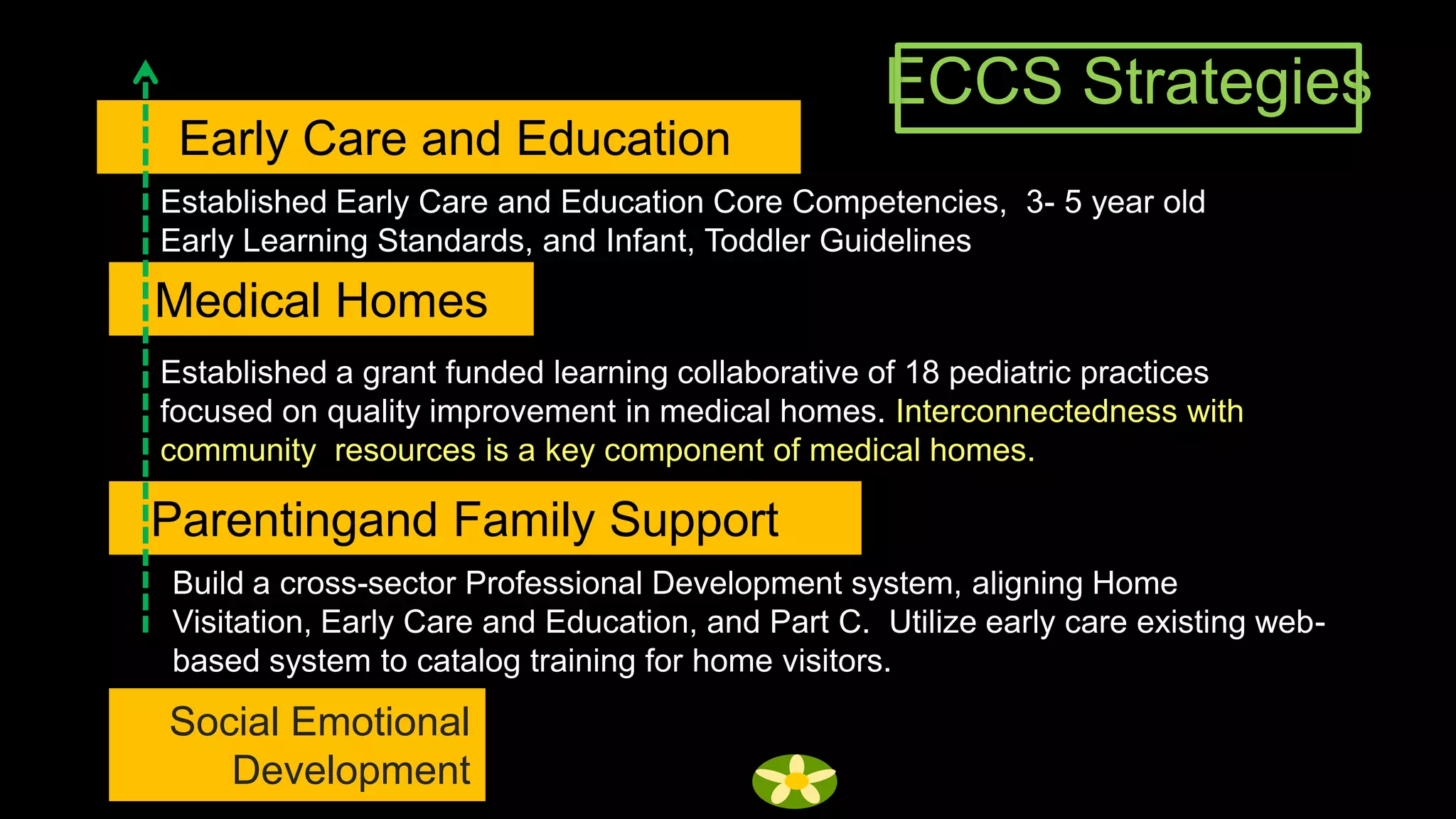 ECCS Strategies

Early Care and Education

Established Early Care and Education Core Competencies, 3- 5 year old Early Learning Standards, and Infant, Toddler Guidelines

Medical Homes

Established a grant funded learning collaborative of 18 pediatric practices focused on quality improvement in medical homes. Interconnectedness with community resources is a key component of medical homes.

Parentingand Family Support

Build a cross-sector Professional Development system, aligning Home Visitation, Early Care and Education, and Part C. Utilize early care existing web-based system to catalog training for home visitors.

Social Emotional Development